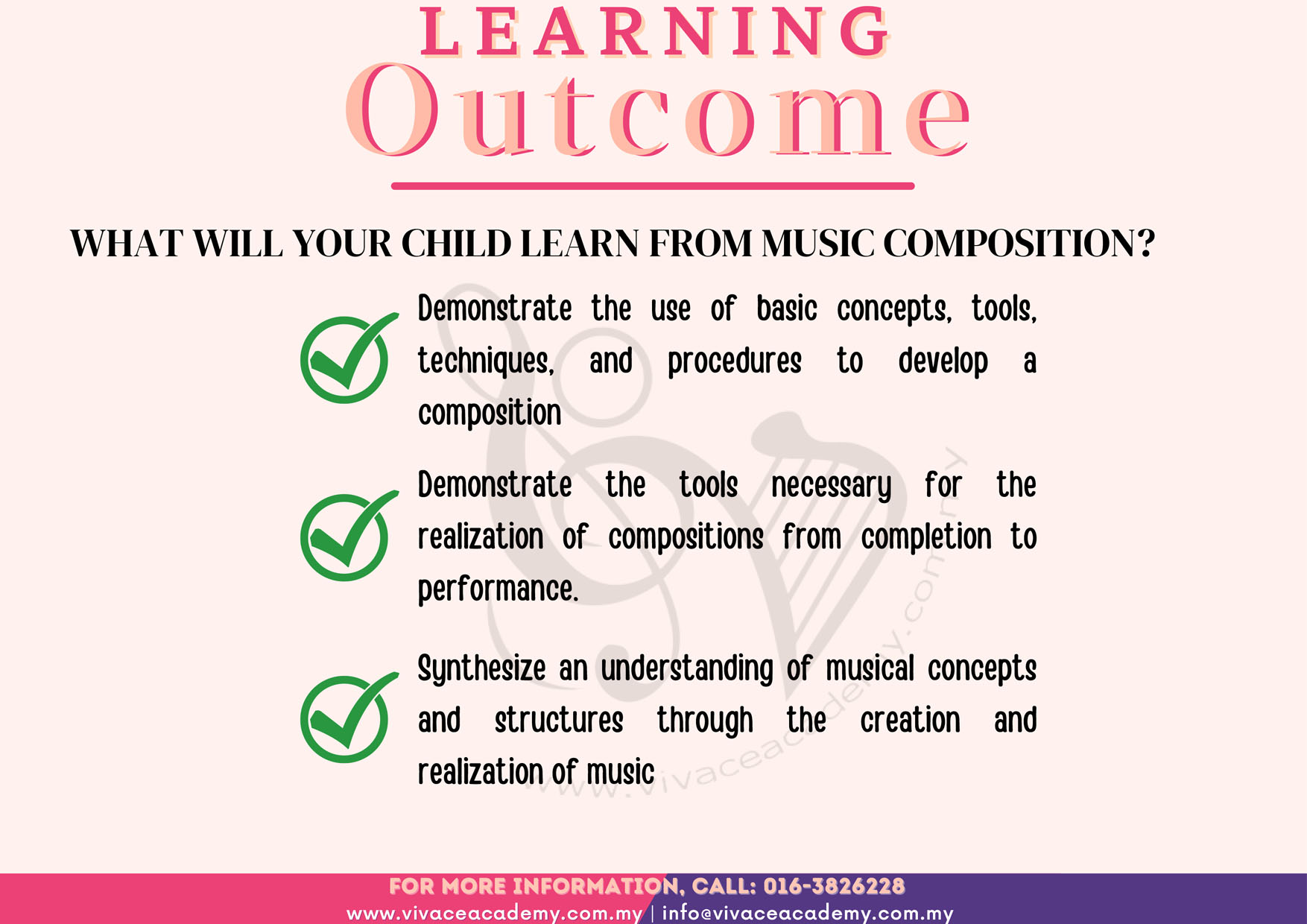 LEARNING
Outcome

WHAT WILL YOUR CHILD LEARN FROM MUSIC COMPOSITION?

Demonstrate the use of basic concepts, tools, techniques, and procedures to develop a composition

Demonstrate the tools necessary for the realization of compositions from completion to performance.

Synthesize an understanding of musical concepts and structures through the creation and realization of music

www.vivaceacademy.com.my

FOR MORE INFORMATION, CALL: 016-3826228
www.vivaceacademy.com.my | info@vivaceacademy.com.my